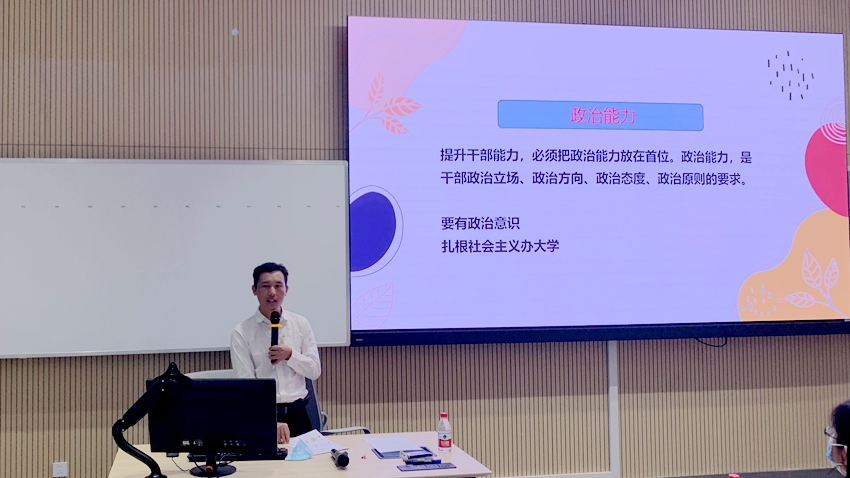 政治能力

提升干部能力，必须把政治能力放在首位。政治能力，是干部政治立场、政治方向、政治态度、政治原则的要求。

要有政治意识
扎根社会主义办大学